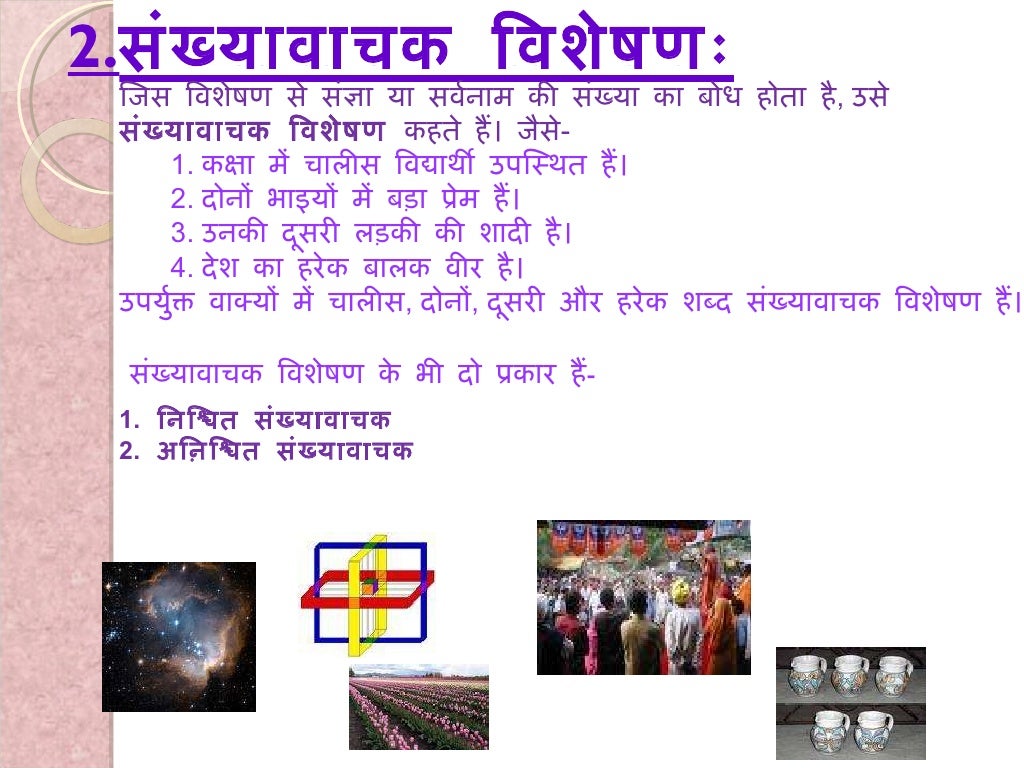 2.संख्यावाचक विशेषणः

जिस विशेषण से संज्ञा या सर्वनाम की संख्या का बोध होता है, उसे संख्यावाचक विशेषण कहते हैं। जैसे-

1. कक्षा में चालीस विद्यार्थी उपस्थित हैं।
2. दोनों भाइयों में बड़ा प्रेम हैं।
3. उनकी दूसरी लड़की की शादी है।
4. देश का हरेक बालक वीर है।

उपर्युक्त वाक्यों में चालीस, दोनों, दूसरी और हरेक शब्द संख्यावाचक विशेषण हैं।

संख्यावाचक विशेषण के भी दो प्रकार हैं-

1. निश्चित संख्यावाचक
2. अनिश्चित संख्यावाचक